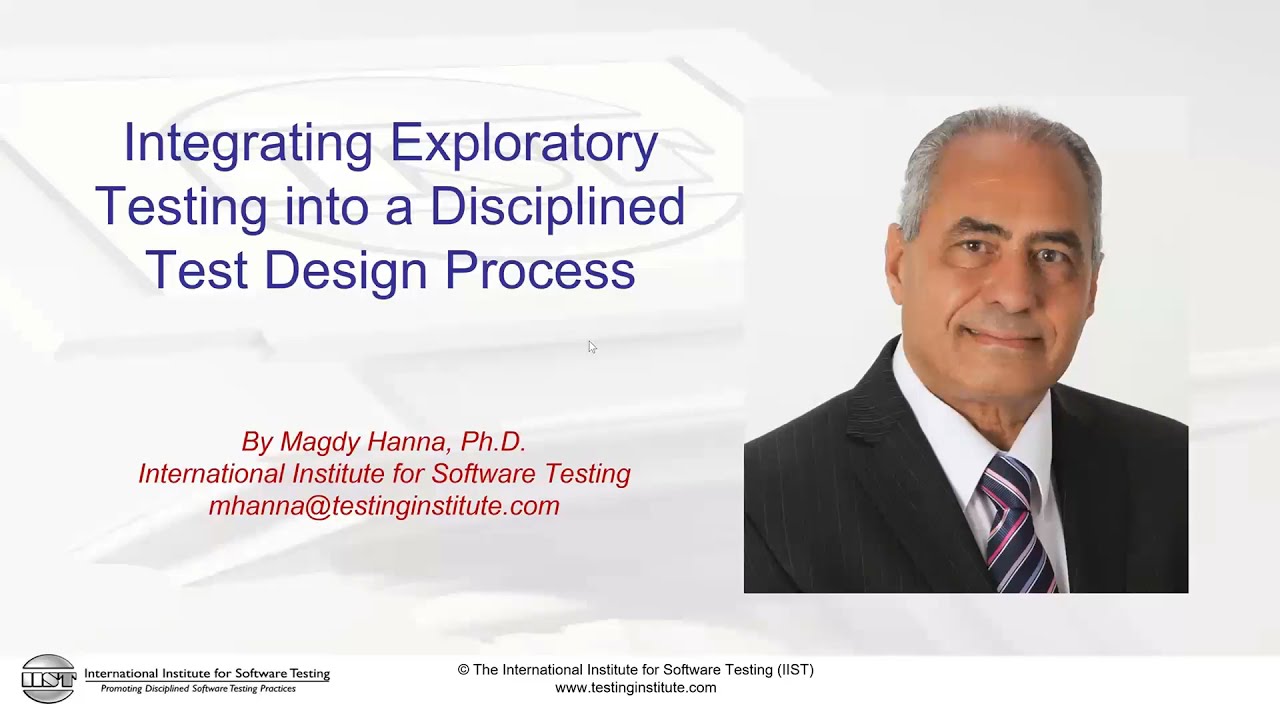 Integrating Exploratory Testing into a Disciplined Test Design Process

By Magdy Hanna, Ph.D.
International Institute for Software Testing
mhanna@testinginstitute.com

IIST International Institute for Software Testing
Promoting Disciplined Software Testing Practices

© The International Institute for Software Testing (IIST)
www.testinginstitute.com